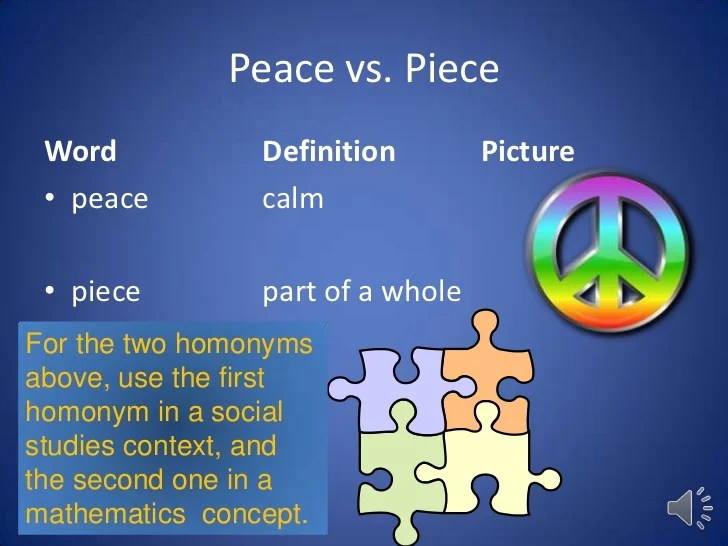 Peace vs. Piece

| Word | Definition | Picture |
|---|---|---|
| • peace | calm | |
| • piece | part of a whole | |

For the two homonyms above, use the first homonym in a social studies context, and the second one in a mathematics concept.